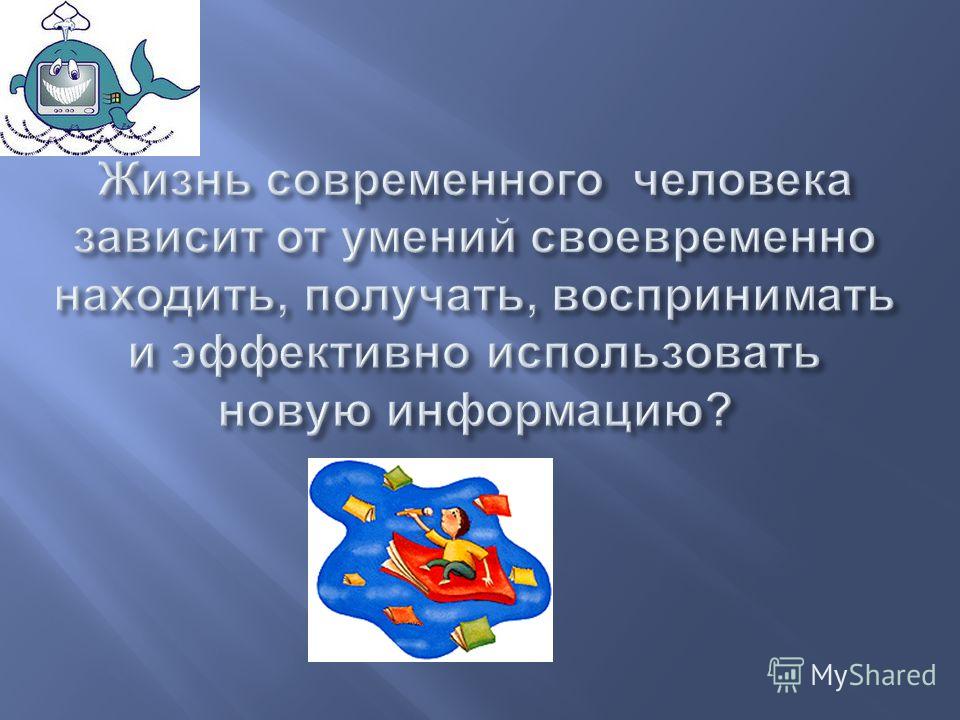 Жизнь современного  человека зависит от умений своевременно находить, получать, воспринимать и эффективно использовать новую информацию?

MyShared